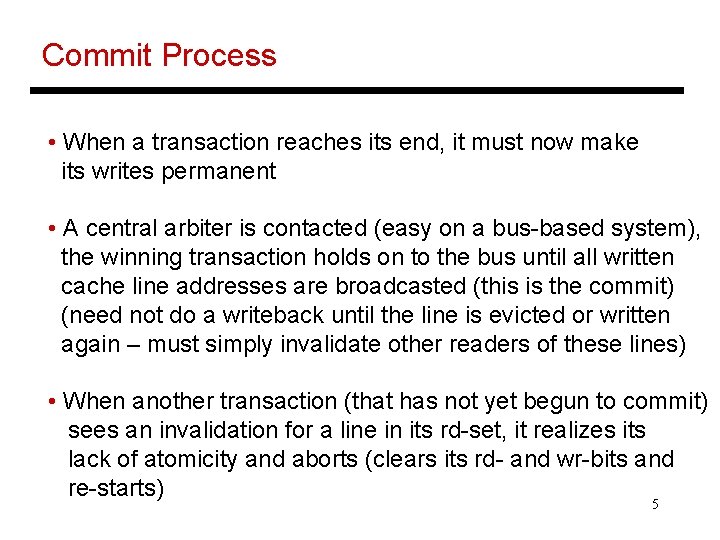 Commit Process

• When a transaction reaches its end, it must now make its writes permanent

• A central arbiter is contacted (easy on a bus-based system), the winning transaction holds on to the bus until all written cache line addresses are broadcasted (this is the commit) (need not do a writeback until the line is evicted or written again – must simply invalidate other readers of these lines)

• When another transaction (that has not yet begun to commit) sees an invalidation for a line in its rd-set, it realizes its lack of atomicity and aborts (clears its rd- and wr-bits and re-starts)

5